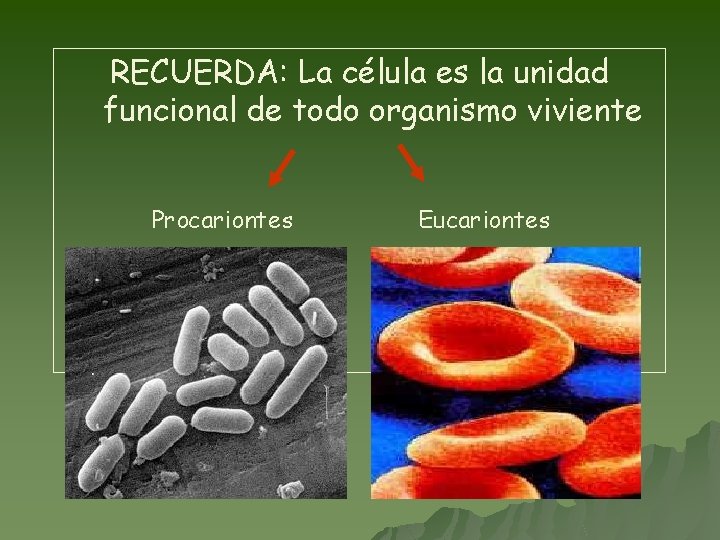 RECUERDA: La célula es la unidad funcional de todo organismo viviente

Procariontes

Eucariontes